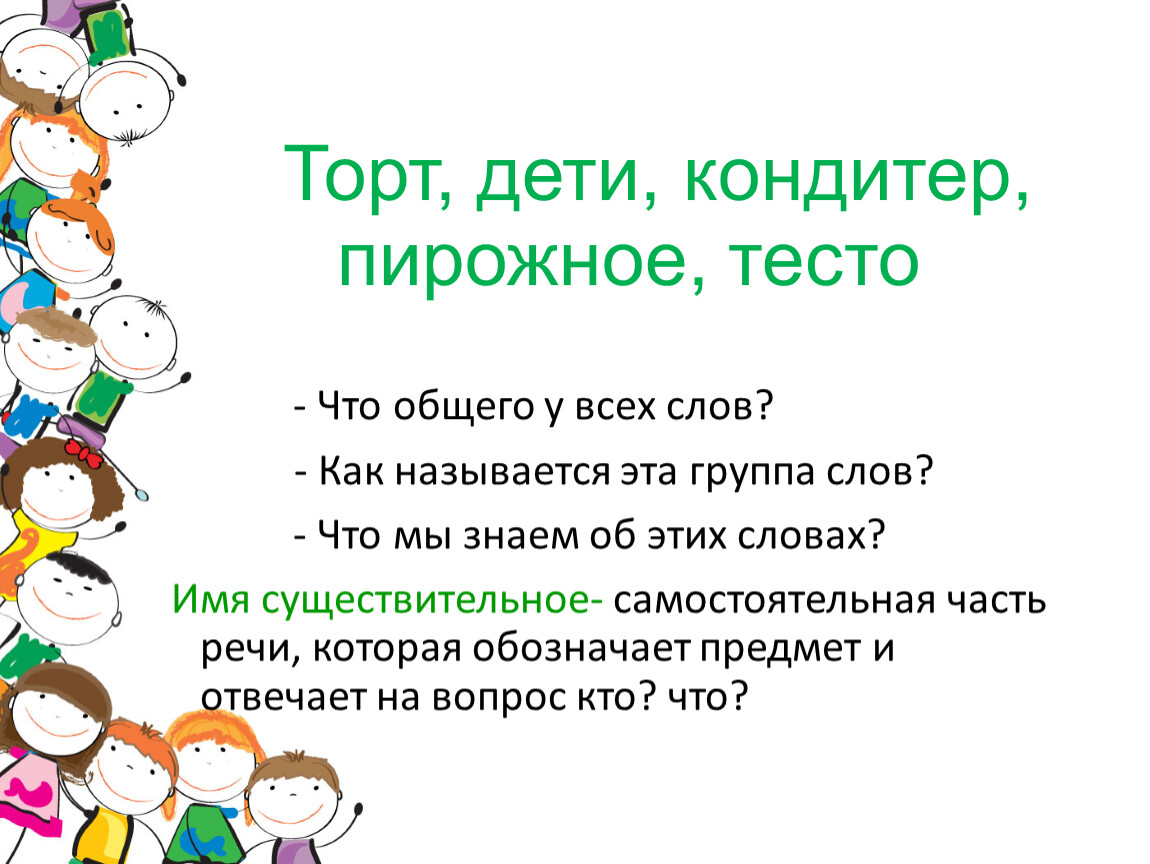 Торт, дети, кондитер, пирожное, тесто

- Что общего у всех слов?

- Как называется эта группа слов?

- Что мы знаем об этих словах?

Имя существительное- самостоятельная часть речи, которая обозначает предмет и отвечает на вопрос кто? что?